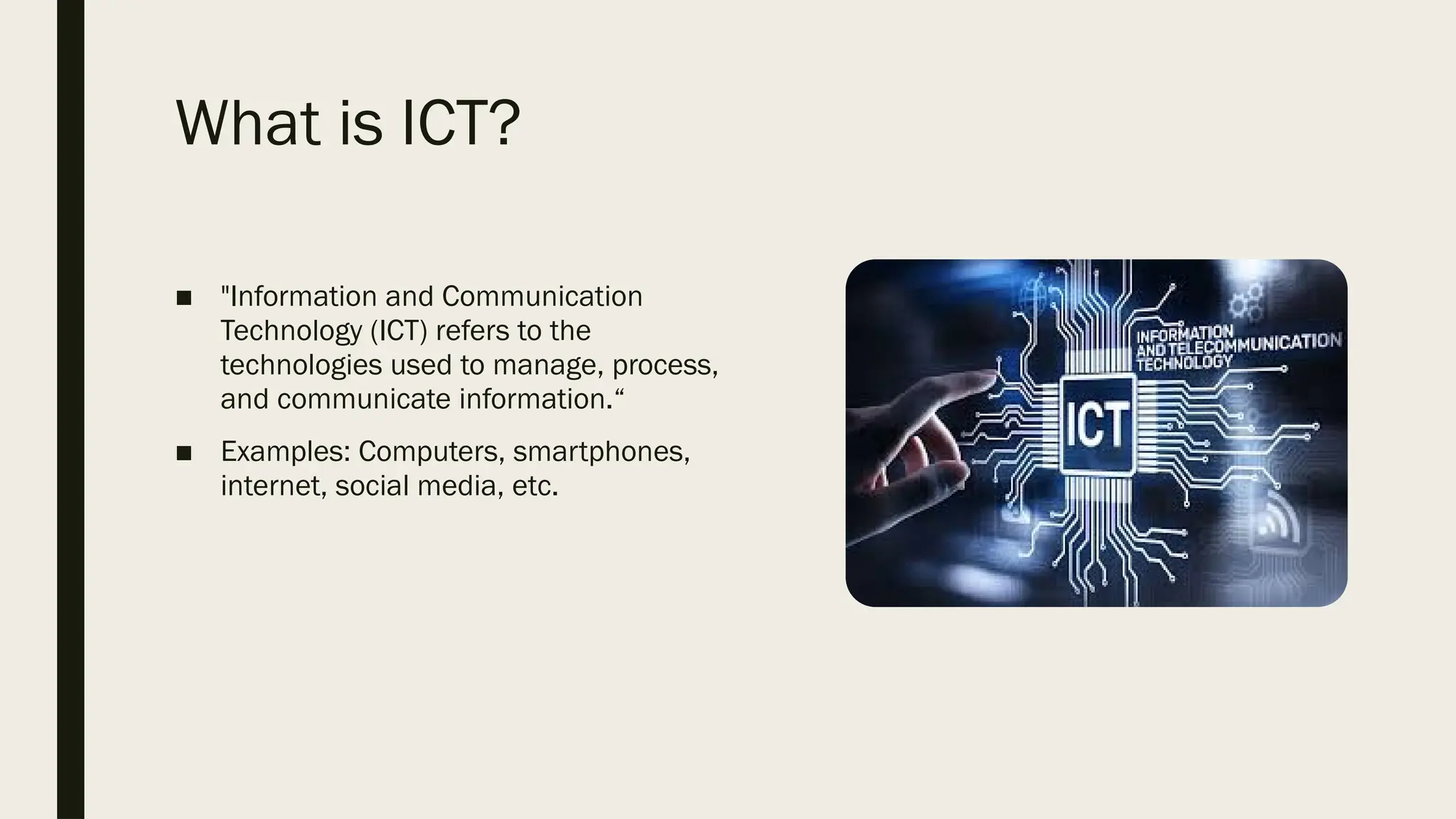 What is ICT?

■ "Information and Communication Technology (ICT) refers to the technologies used to manage, process, and communicate information.“

■ Examples: Computers, smartphones, internet, social media, etc.

INFORMATION AND TELECOMMUNICATION TECHNOLOGY

ICT